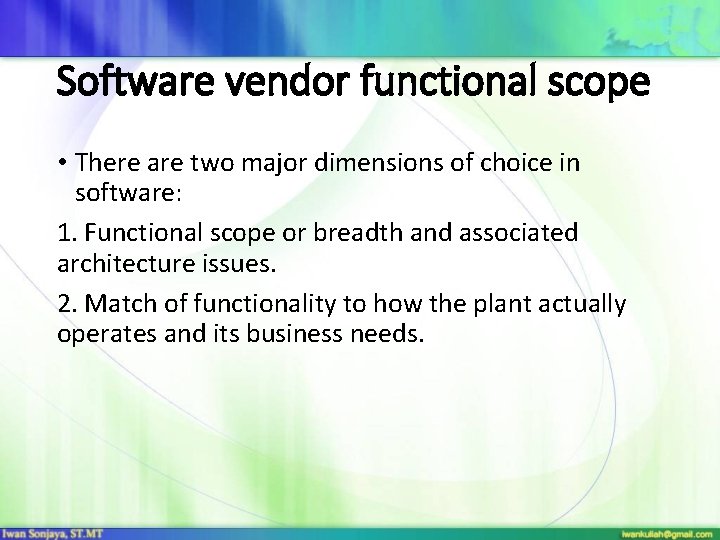 Software vendor functional scope

• There are two major dimensions of choice in software:

1. Functional scope or breadth and associated architecture issues.

2. Match of functionality to how the plant actually operates and its business needs.

Iwan Sonjaya, ST.MT

iwankuliah@gmail.com